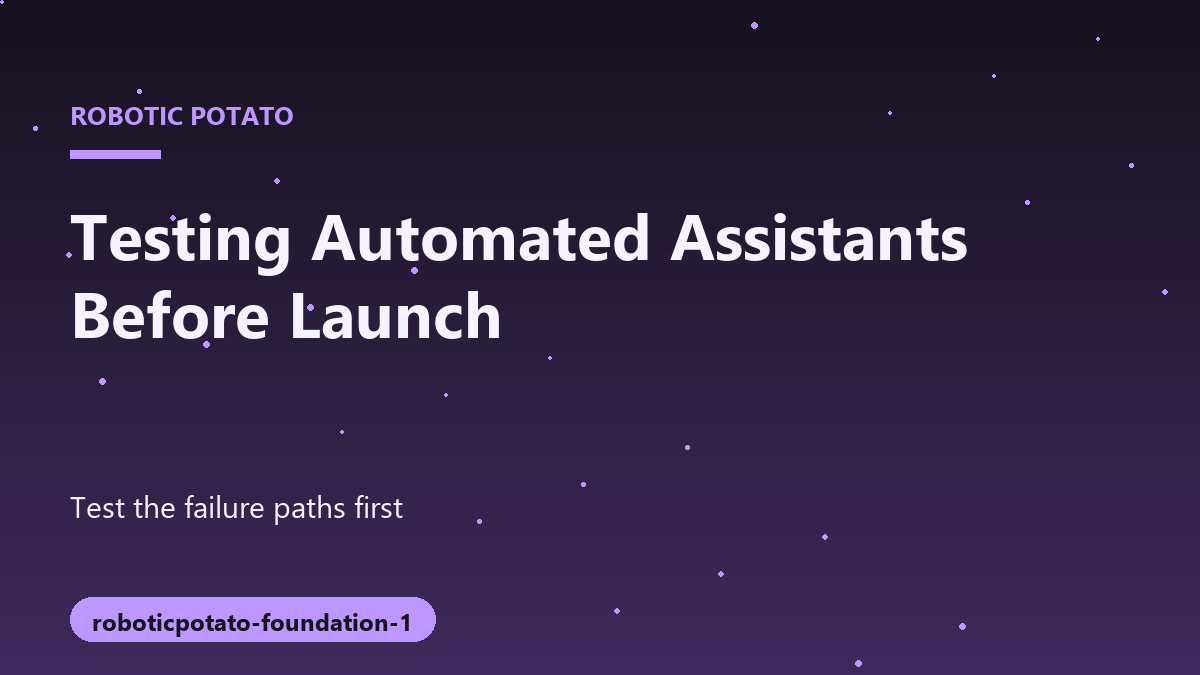 ROBOTIC POTATO

Testing Automated Assistants Before Launch

Test the failure paths first

roboticpotato-foundation-1